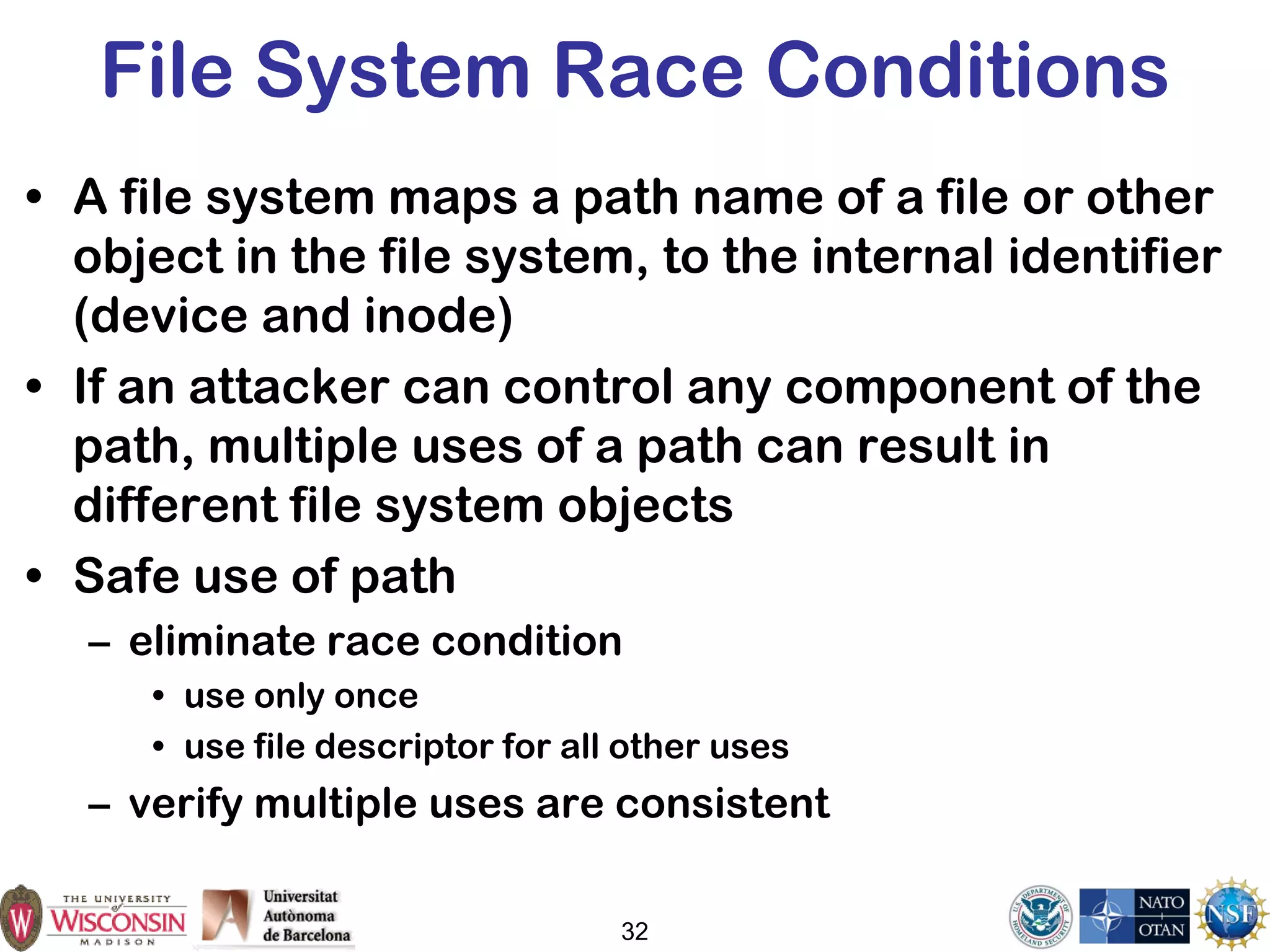 File System Race Conditions

• A file system maps a path name of a file or other object in the file system, to the internal identifier (device and inode)
• If an attacker can control any component of the path, multiple uses of a path can result in different file system objects
• Safe use of path
– eliminate race condition
• use only once
• use file descriptor for all other uses
– verify multiple uses are consistent

W THE UNIVERSITY of WISCONSIN MADISON

Universitat Autònoma de Barcelona

32

U.S. DEPARTMENT OF HOMELAND SECURITY

NATO OTAN

NSF